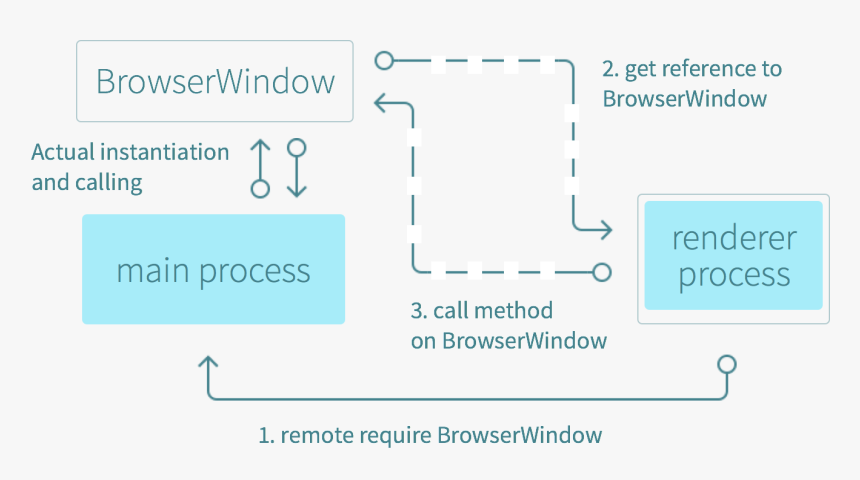 BrowserWindow

2. get reference to BrowserWindow

Actual instantiation and calling

main process

renderer process

3. call method on BrowserWindow

1. remote require BrowserWindow